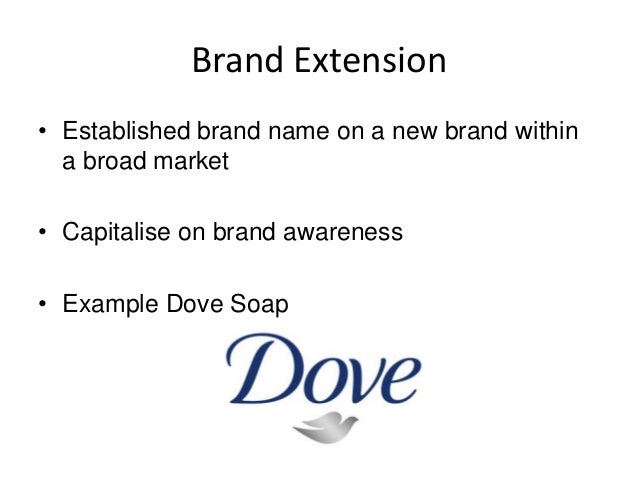 Brand Extension

• Established brand name on a new brand within a broad market

• Capitalise on brand awareness

• Example Dove Soap

Dove